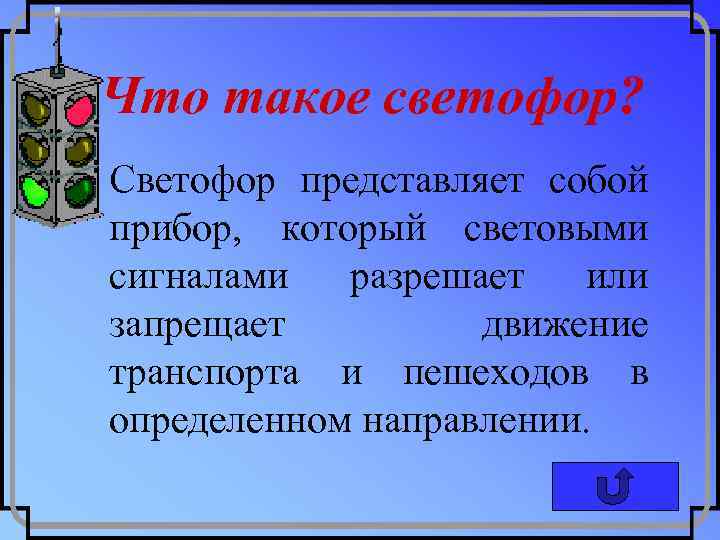 Что такое светофор?

Светофор представляет собой прибор, который световыми сигналами разрешает или запрещает движение транспорта и пешеходов в определенном направлении.